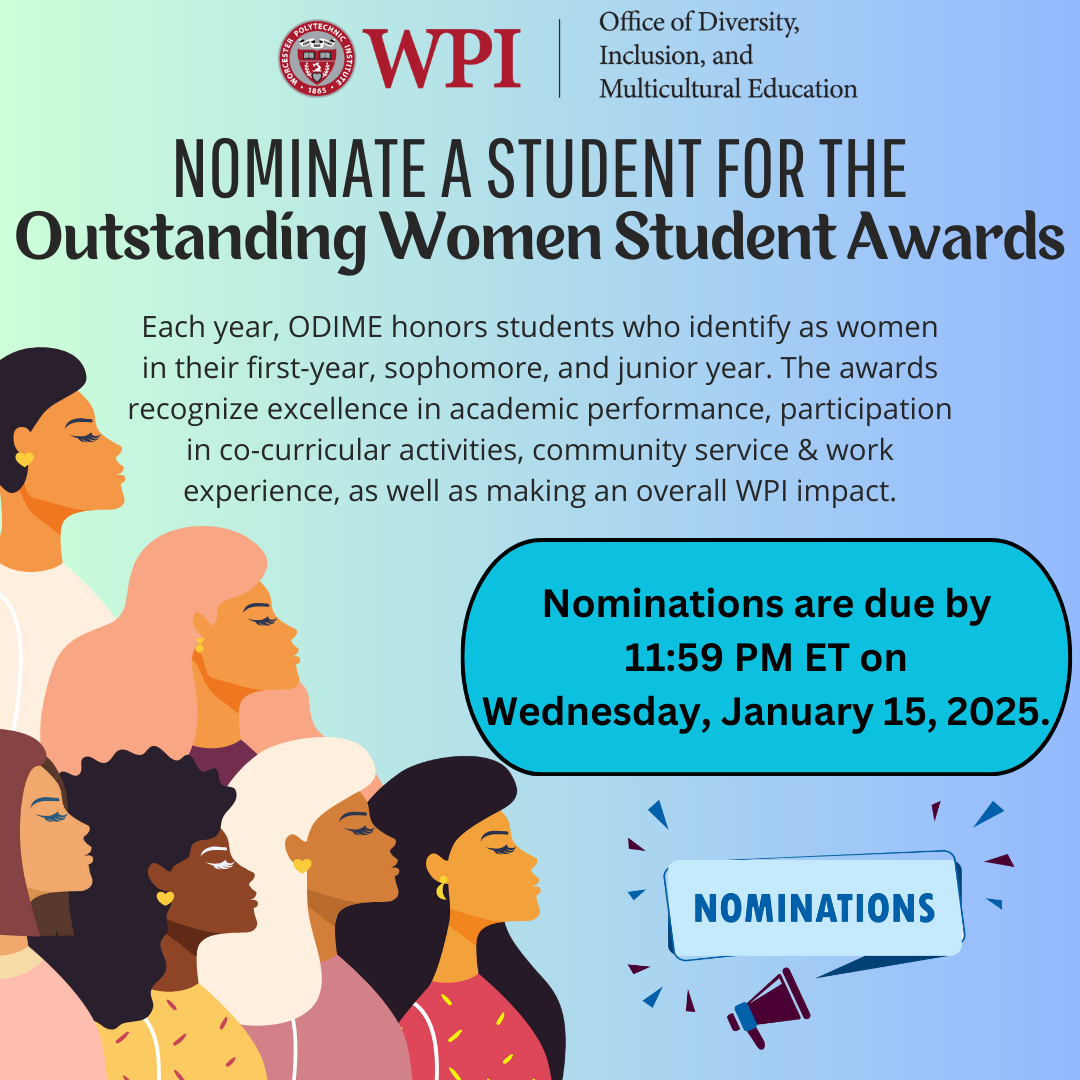 WORCESTER POLYTECHNIC INSTITUTE 1865 WPI

Office of Diversity, Inclusion, and Multicultural Education

NOMINATE A STUDENT FOR THE
Outstanding Women Student Awards

Each year, ODIME honors students who identify as women in their first-year, sophomore, and junior year. The awards recognize excellence in academic performance, participation in co-curricular activities, community service & work experience, as well as making an overall WPI impact.

Nominations are due by 11:59 PM ET on Wednesday, January 15, 2025.

NOMINATIONS